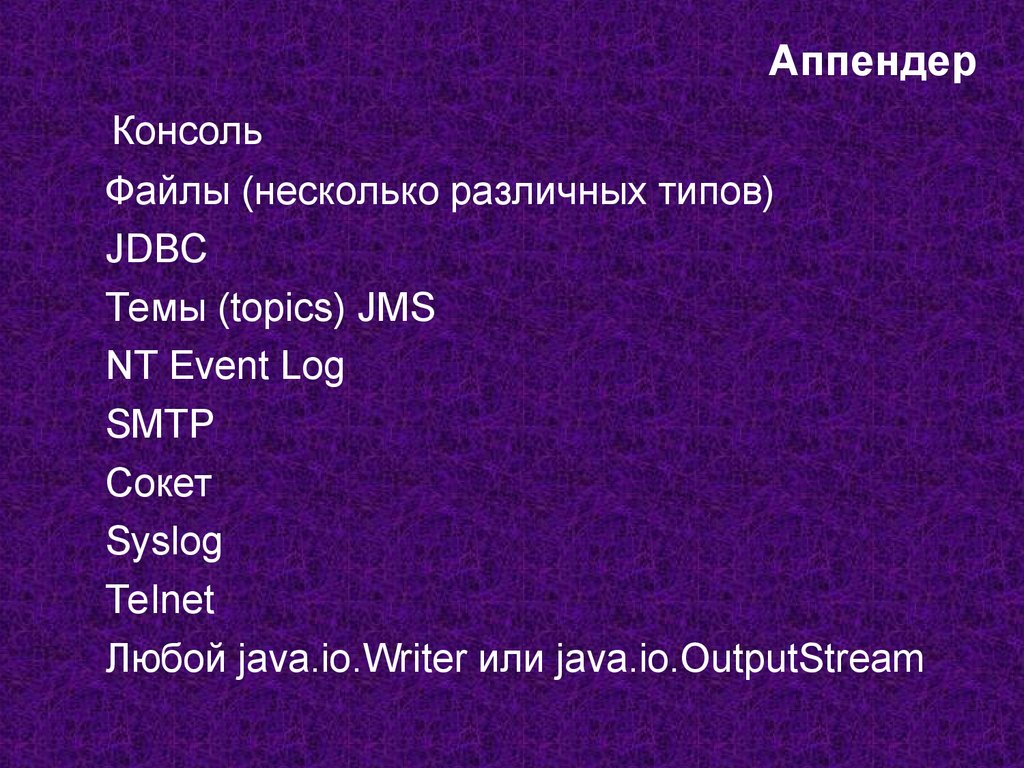 Аппендер

Консоль

Файлы (несколько различных типов)

JDBC

Темы (topics) JMS

NT Event Log

SMTP

Сокет

Syslog

Telnet

Любой java.io.Writer или java.io.OutputStream